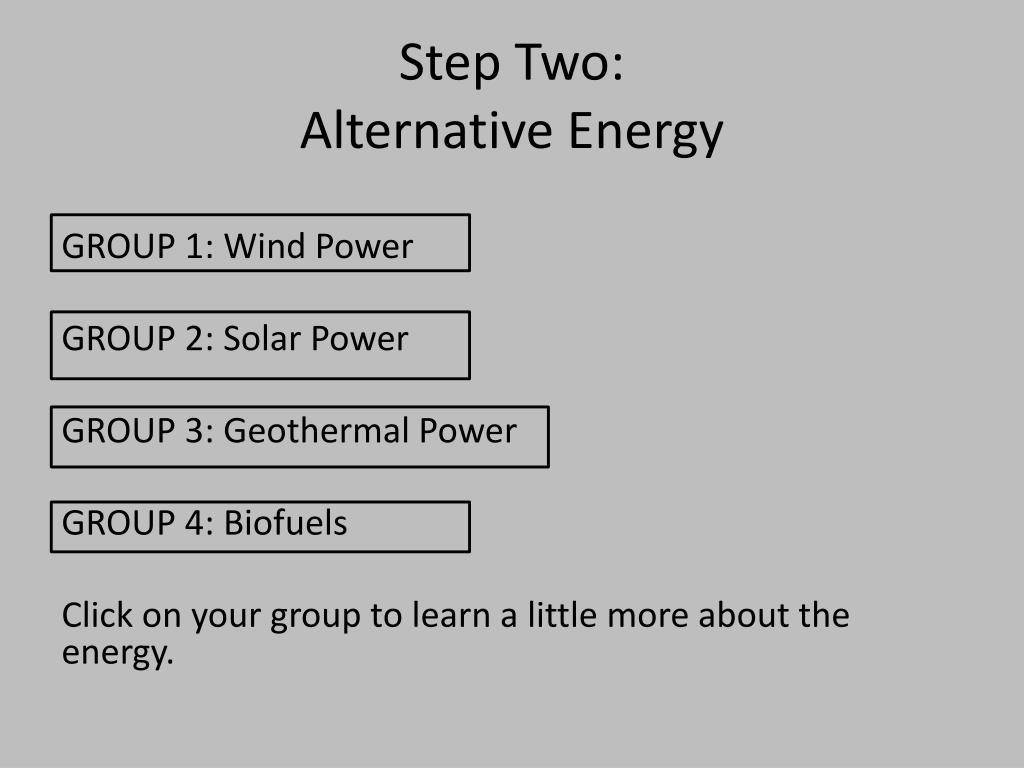 Step Two:
Alternative Energy

GROUP 1: Wind Power

GROUP 2: Solar Power

GROUP 3: Geothermal Power

GROUP 4: Biofuels

Click on your group to learn a little more about the energy.